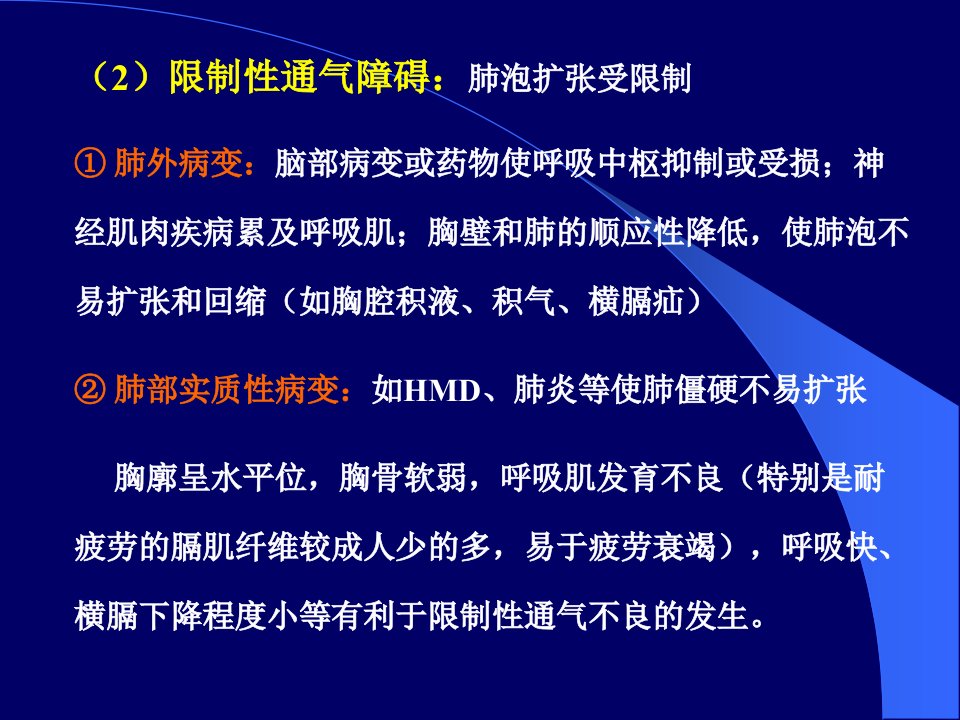 （2）限制性通气障碍：肺泡扩张受限制

① 肺外病变：脑部病变或药物使呼吸中枢抑制或受损；神经肌肉疾病累及呼吸肌；胸壁和肺的顺应性降低，使肺泡不易扩张和回缩（如胸腔积液、积气、横膈疝）

② 肺部实质性病变：如HMD、肺炎等使肺僵硬不易扩张

胸廓呈水平位，胸骨软弱，呼吸肌发育不良（特别是耐疲劳的膈肌纤维较成人少的多，易于疲劳衰竭），呼吸快、横膈下降程度小等有利于限制性通气不良的发生。